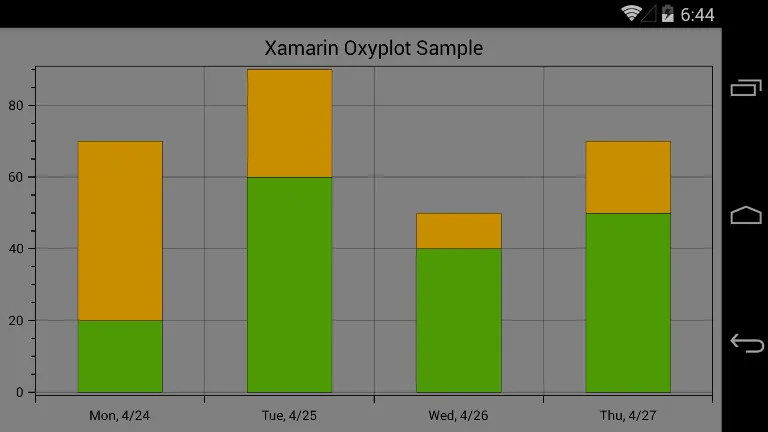 6:44

Xamarin Oxyplot Sample

80
60
40
20
0

Mon, 4/24
Tue, 4/25
Wed, 4/26
Thu, 4/27